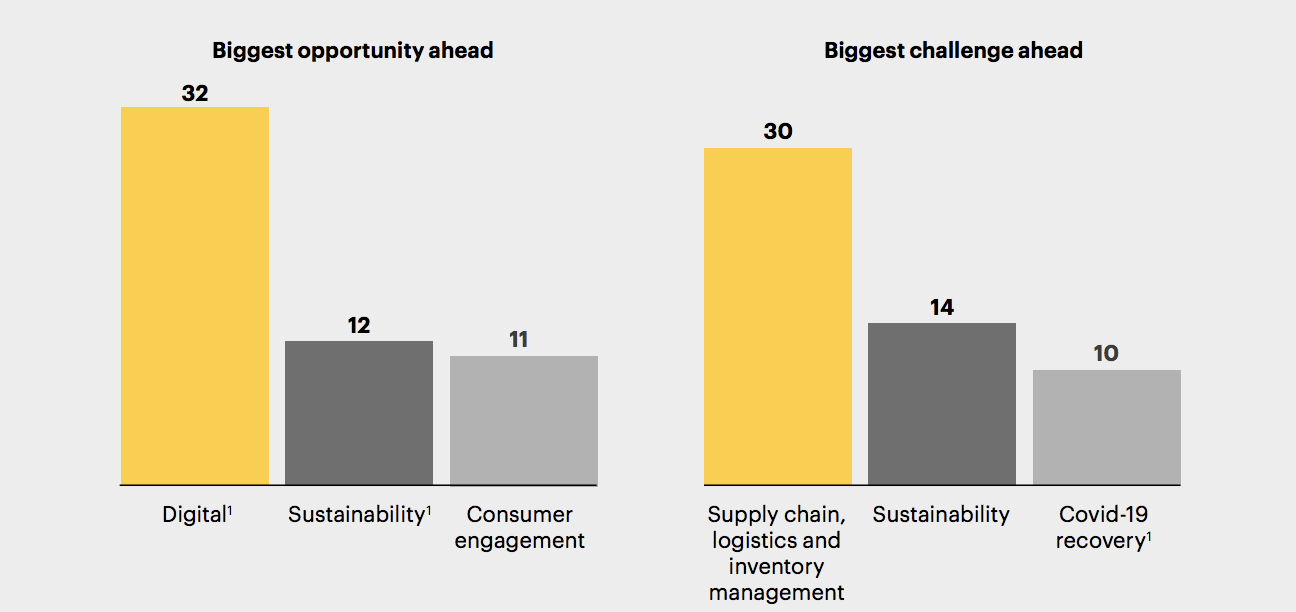 Biggest opportunity ahead

32

12

11

Digital$^1$

Sustainability$^1$

Consumer engagement

Biggest challenge ahead

30

14

10

Supply chain, logistics and inventory management

Sustainability

Covid-19 recovery$^1$